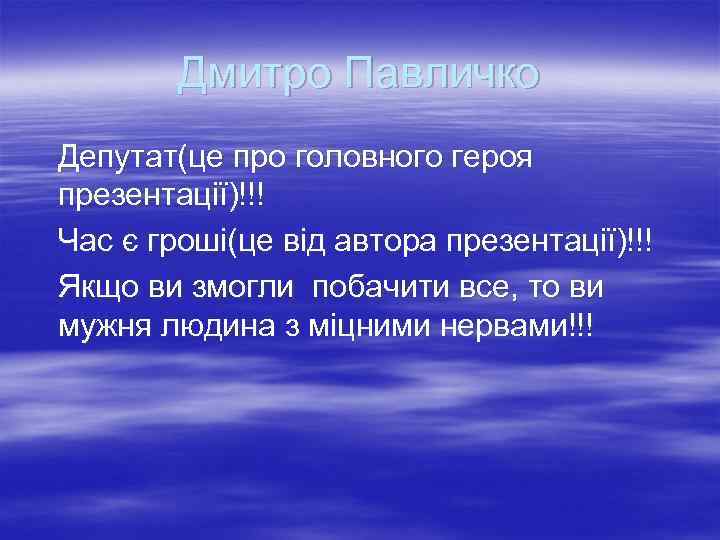 Дмитро Павличко

Депутат(це про головного героя презентації)!!!

Час є гроші(це від автора презентації)!!!

Якщо ви змогли  побачити все, то ви мужня людина з міцними нервами!!!